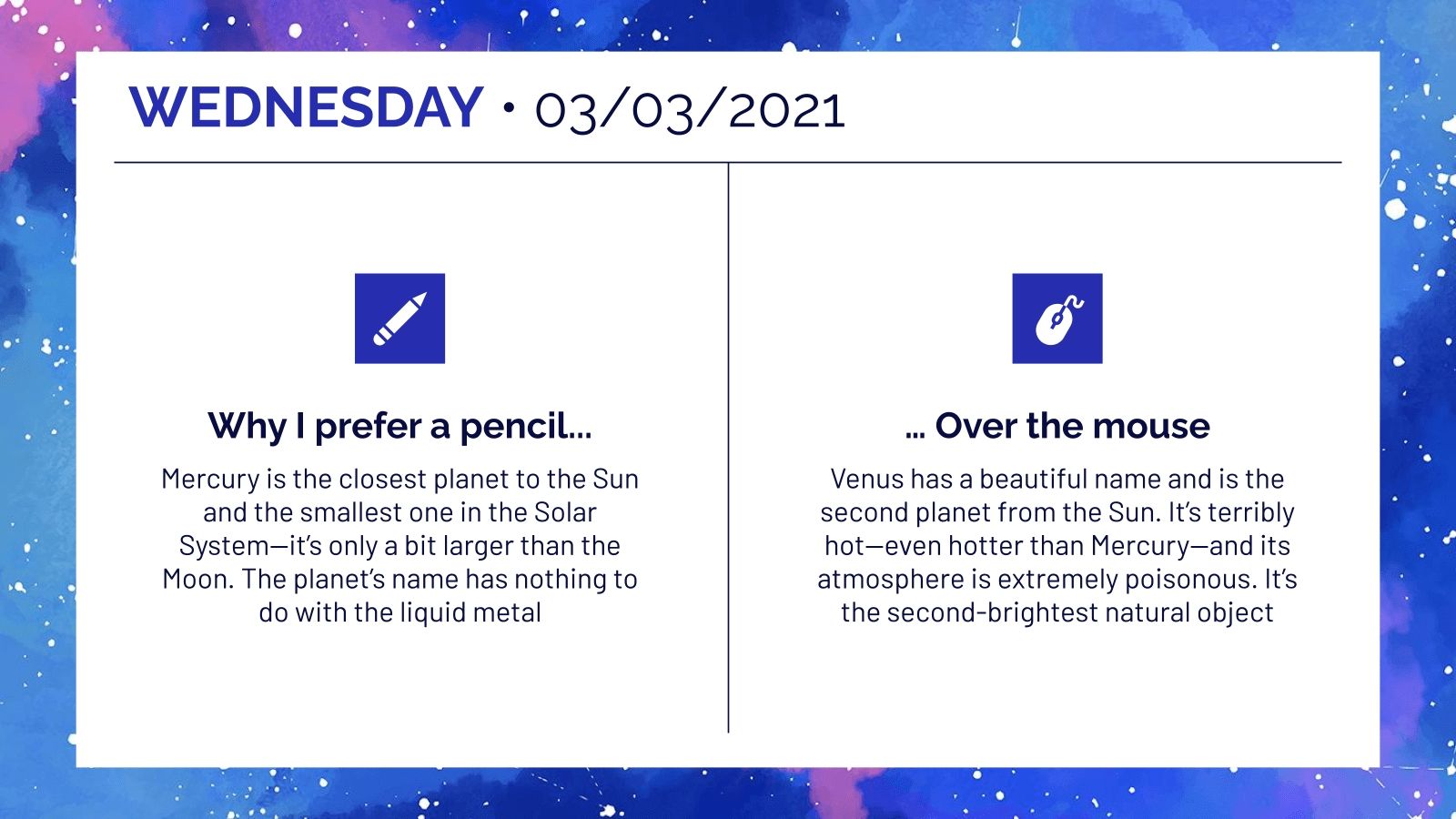 WEDNESDAY • 03/03/2021

Why I prefer a pencil…

Mercury is the closest planet to the Sun and the smallest one in the Solar System—it's only a bit larger than the Moon. The planet's name has nothing to do with the liquid metal

… Over the mouse

Venus has a beautiful name and is the second planet from the Sun. It's terribly hot—even hotter than Mercury—and its atmosphere is extremely poisonous. It's the second-brightest natural object